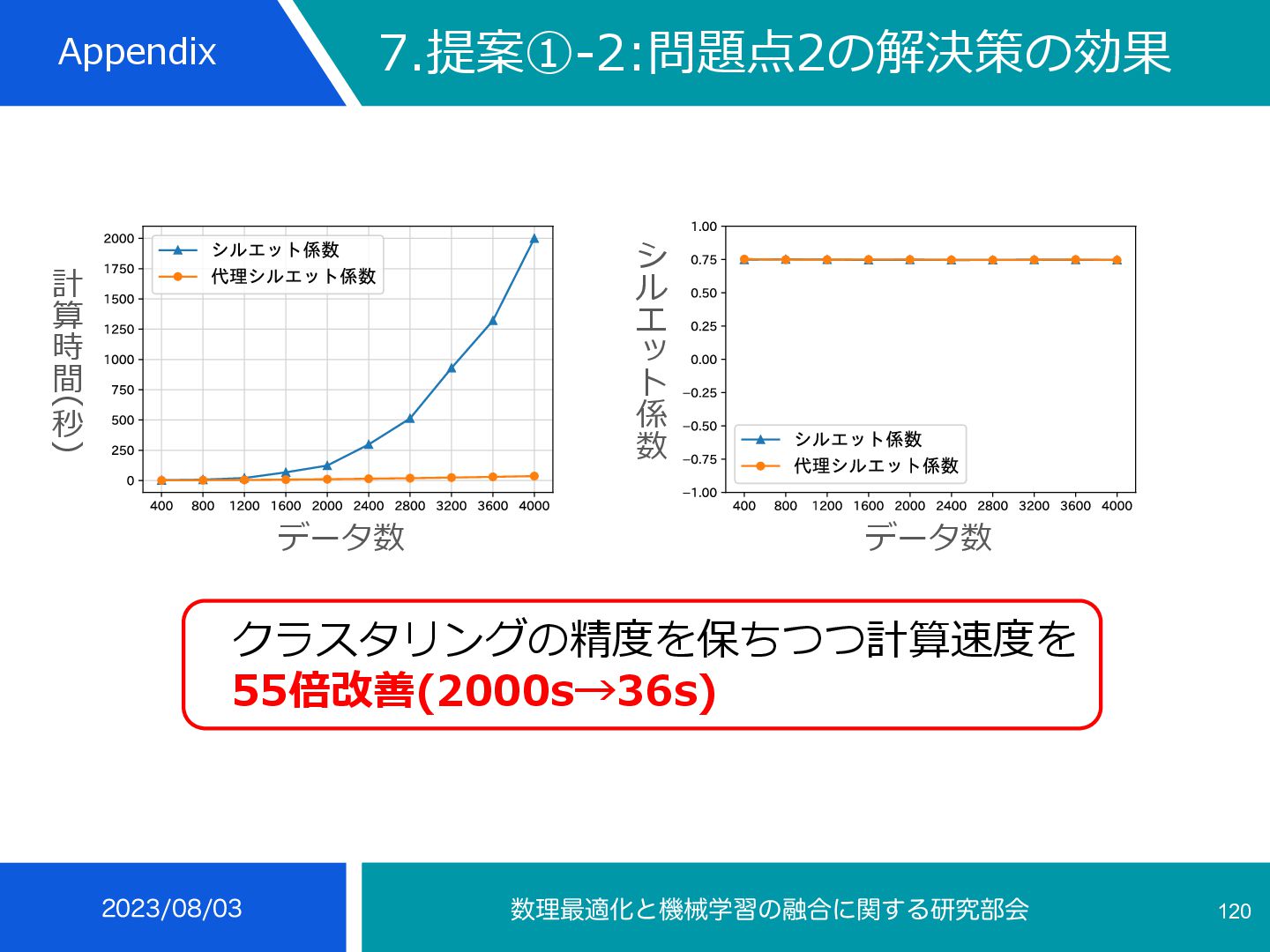 Appendix

7.提案①-2:問題点2の解決策の効果

計算時間(秒)

2000
1750
1500
1250
1000
750
500
250
0

シルエット係数
代理シルエット係数

400 800 1200 1600 2000 2400 2800 3200 3600 4000

データ数

シルエット係数

1.00
0.75
0.50
0.25
0.00
−0.25
−0.50
−0.75
−1.00

シルエット係数
代理シルエット係数

400 800 1200 1600 2000 2400 2800 3200 3600 4000

データ数

クラスタリングの精度を保ちつつ計算速度を
55倍改善(2000s→36s)

2023/08/03

数理最適化と機械学習の融合に関する研究部会

120